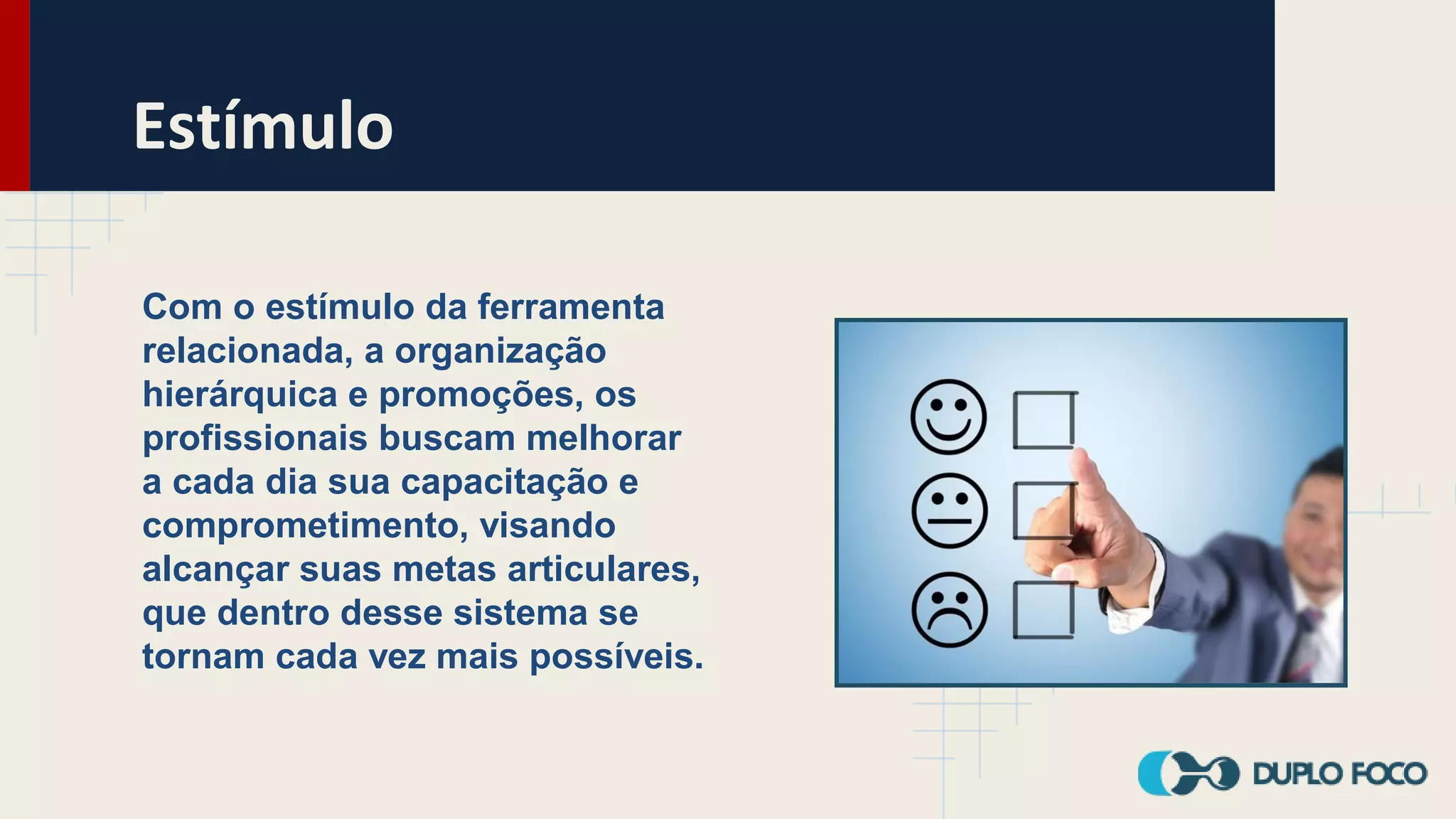 Estímulo

Com o estímulo da ferramenta relacionada, a organização hierárquica e promoções, os profissionais buscam melhorar a cada dia sua capacitação e comprometimento, visando alcançar suas metas articulares, que dentro desse sistema se tornam cada vez mais possíveis.

DUPLO FOCO